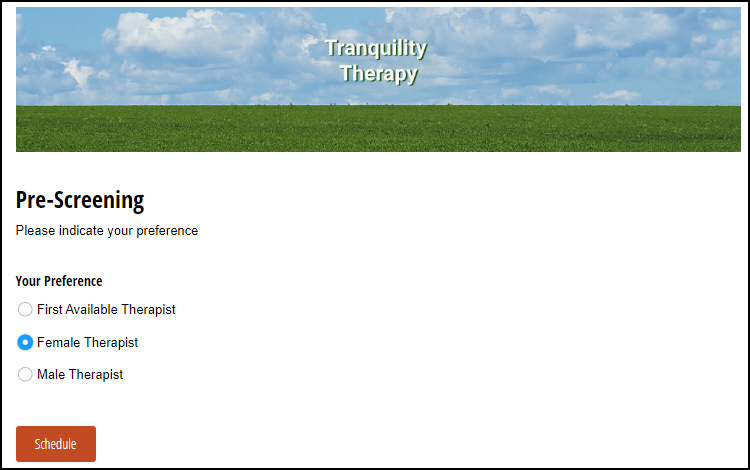 Tranquility Therapy

Pre-Screening

Please indicate your preference

Your Preference

First Available Therapist

Female Therapist

Male Therapist

Schedule